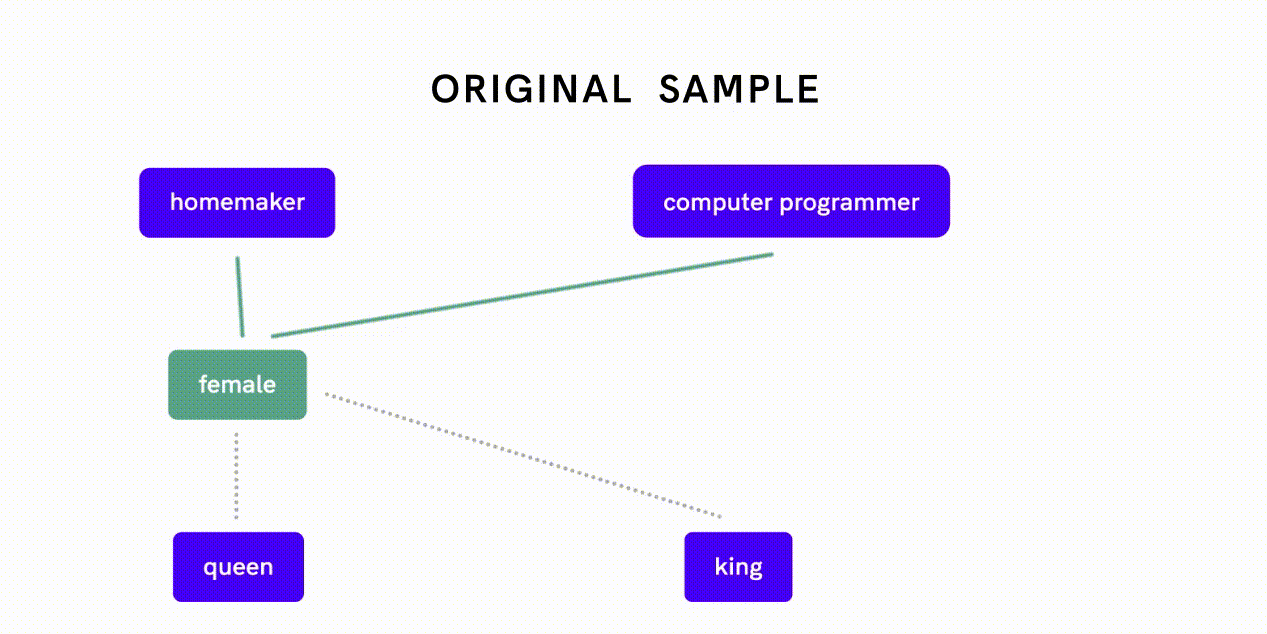 ORIGINAL SAMPLE

homemaker

computer programmer

female

queen

king